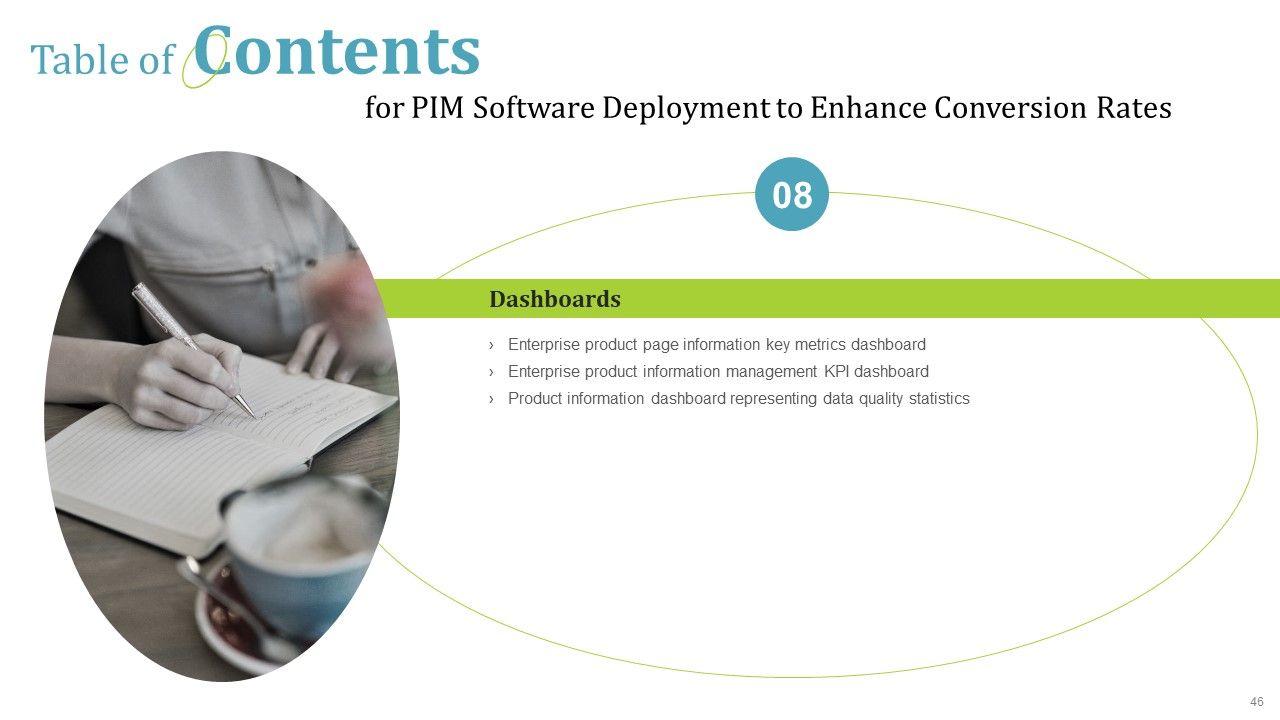 Table of Contents

for PIM Software Deployment to Enhance Conversion Rates

08

Dashboards

› Enterprise product page information key metrics dashboard
› Enterprise product information management KPI dashboard
› Product information dashboard representing data quality statistics

46